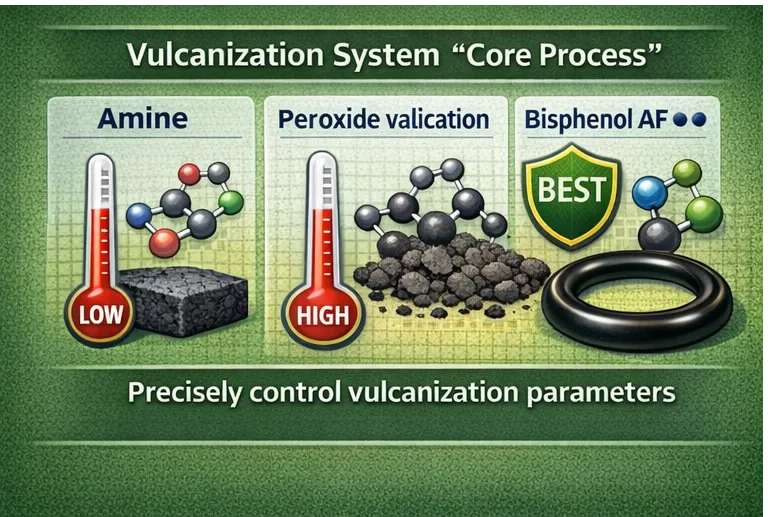 Vulcanization System "Core Process"

Amine

LOW

Peroxide valication

HIGH

Bisphenol AF

BEST

Precisely control vulcanization parameters